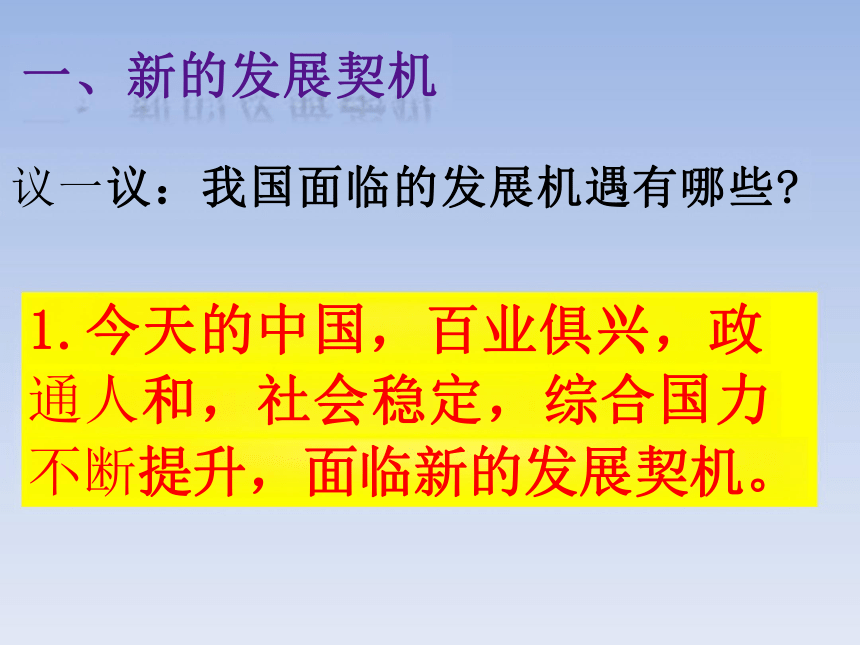 一、新的发展契机

议一议：我国面临的发展机遇有哪些?

1.今天的中国，百业俱兴，政通人和，社会稳定，综合国力不断提升，面临新的发展契机。